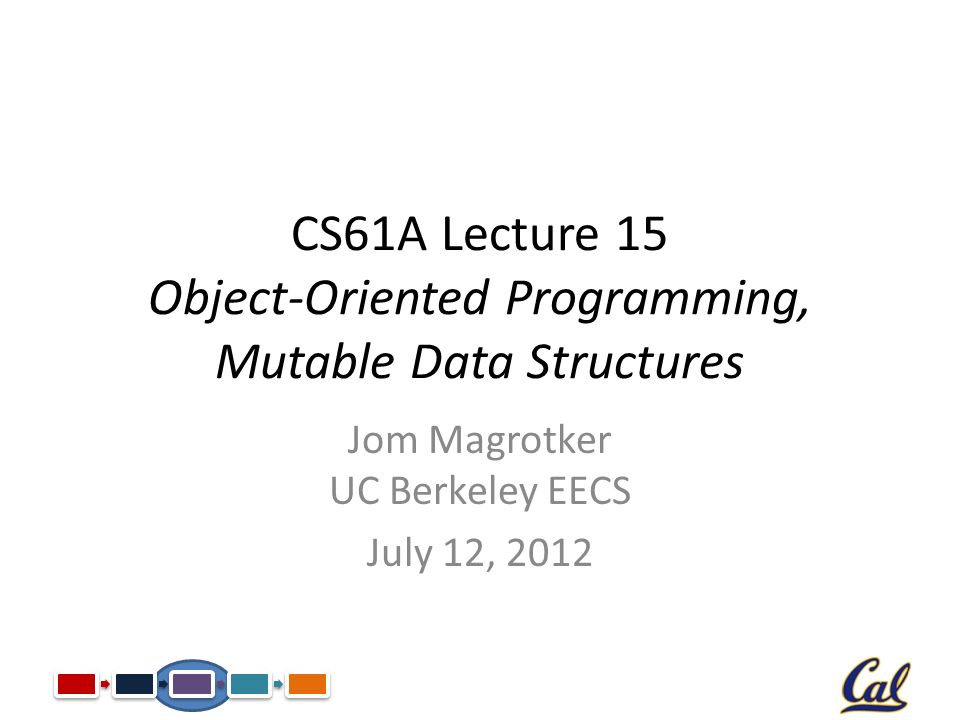 CS61A Lecture 15
Object-Oriented Programming, Mutable Data Structures

Jom Magrotker
UC Berkeley EECS

July 12, 2012

Cal